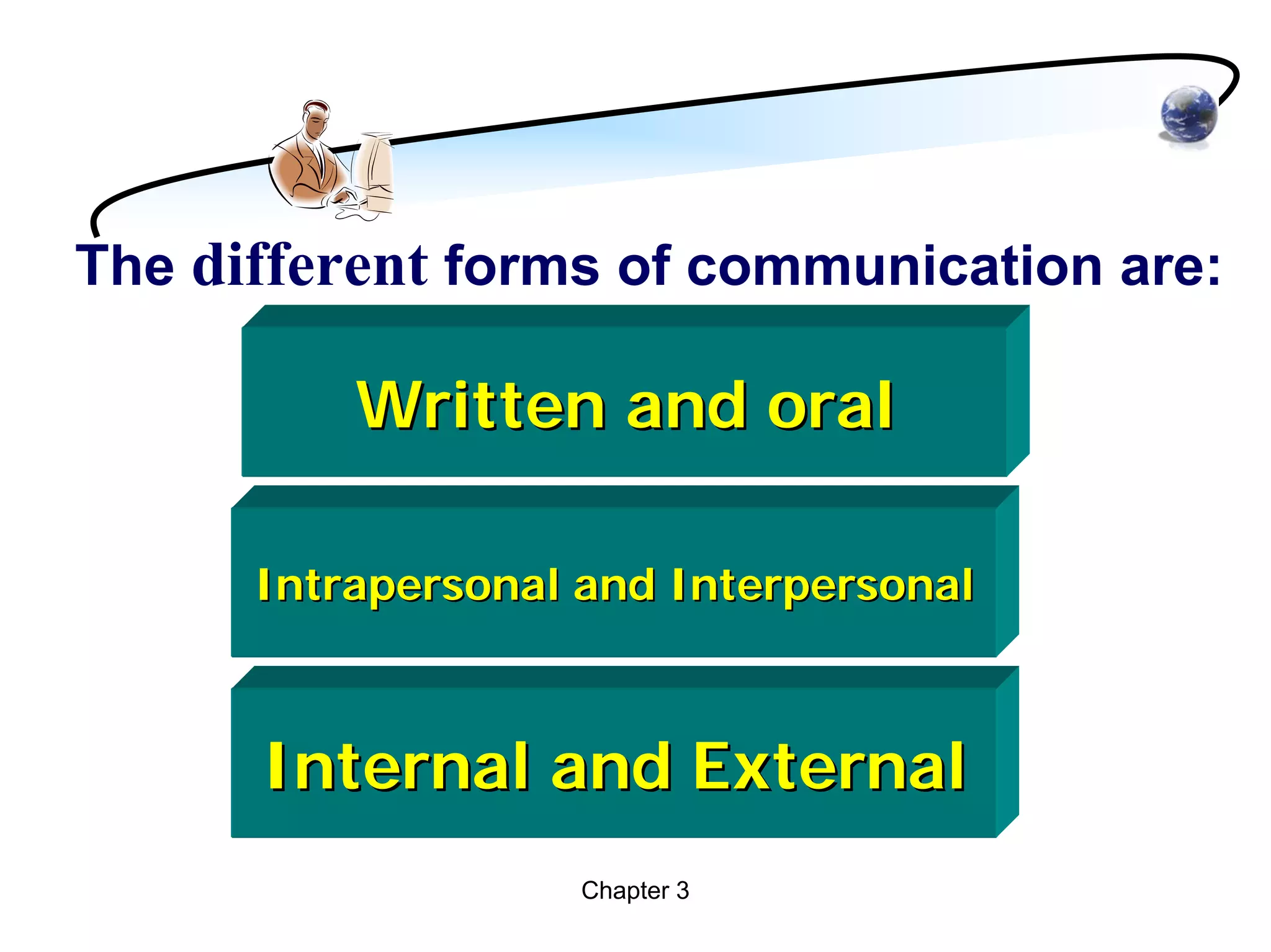 The different forms of communication are:

Written and oral

Intrapersonal and Interpersonal

Internal and External

Chapter 3